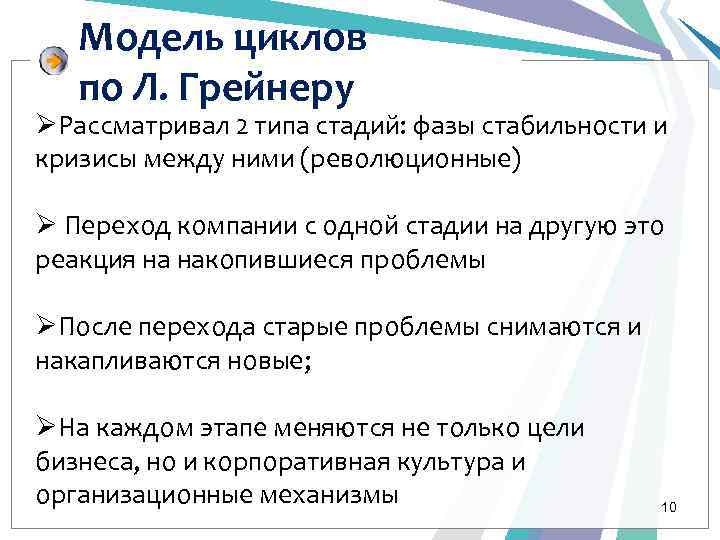 Модель циклов по Л. Грейнеру

➢Рассматривал 2 типа стадий: фазы стабильности и кризисы между ними (революционные)

➢ Переход компании с одной стадии на другую это реакция на накопившиеся проблемы

➢После перехода старые проблемы снимаются и накапливаются новые;

➢На каждом этапе меняются не только цели бизнеса, но и корпоративная культура и организационные механизмы

10